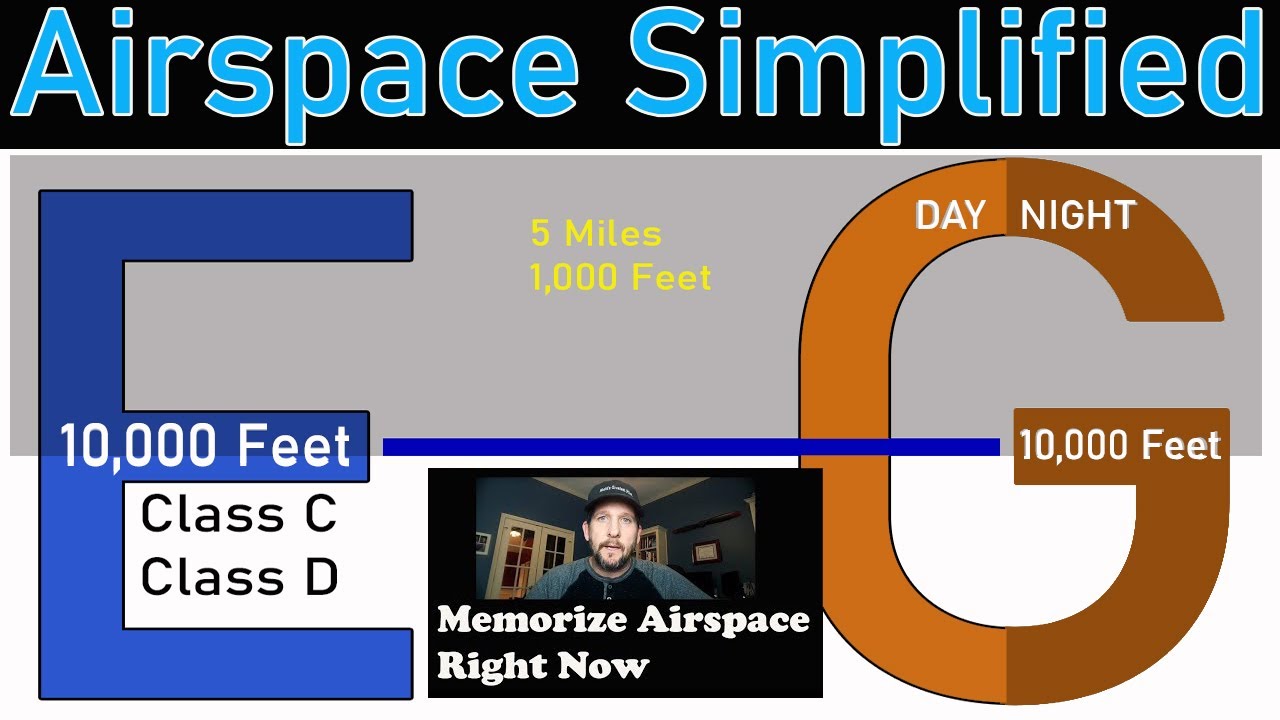 Airspace Simplified

5 Miles
1,000 Feet

DAY NIGHT

10,000 Feet

10,000 Feet

Class C
Class D

Memorize Airspace
Right Now